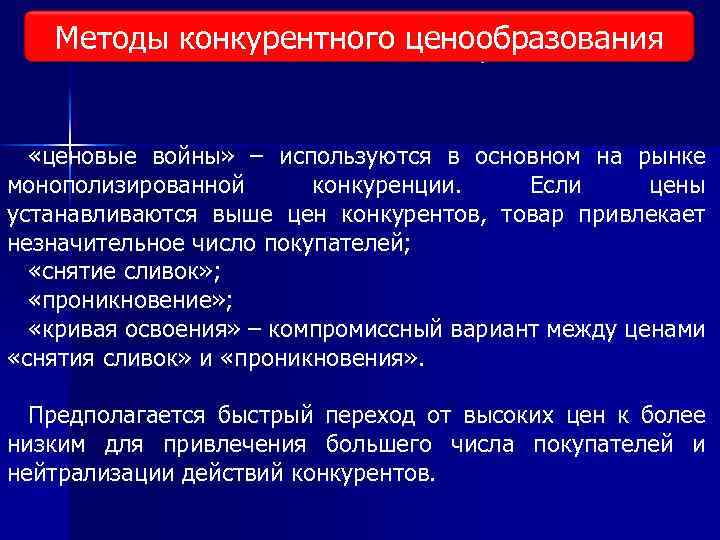 Методы конкурентного ценообразования

«ценовые войны» – используются в основном на рынке монополизированной конкуренции. Если цены устанавливаются выше цен конкурентов, товар привлекает незначительное число покупателей;

«снятие сливок»;

«проникновение»;

«кривая освоения» – компромиссный вариант между ценами «снятия сливок» и «проникновения».

Предполагается быстрый переход от высоких цен к более низким для привлечения большего числа покупателей и нейтрализации действий конкурентов.